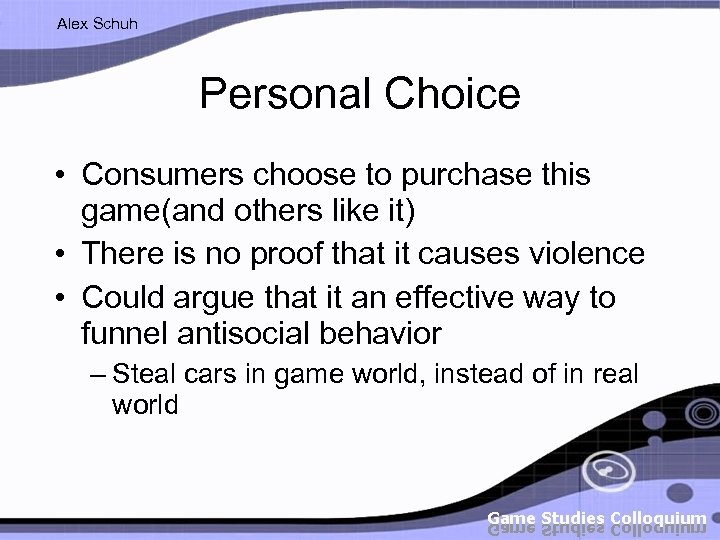 Alex Schuh

Personal Choice

• Consumers choose to purchase this game(and others like it)
• There is no proof that it causes violence
• Could argue that it an effective way to funnel antisocial behavior
– Steal cars in game world, instead of in real world

Game Studies Colloquium